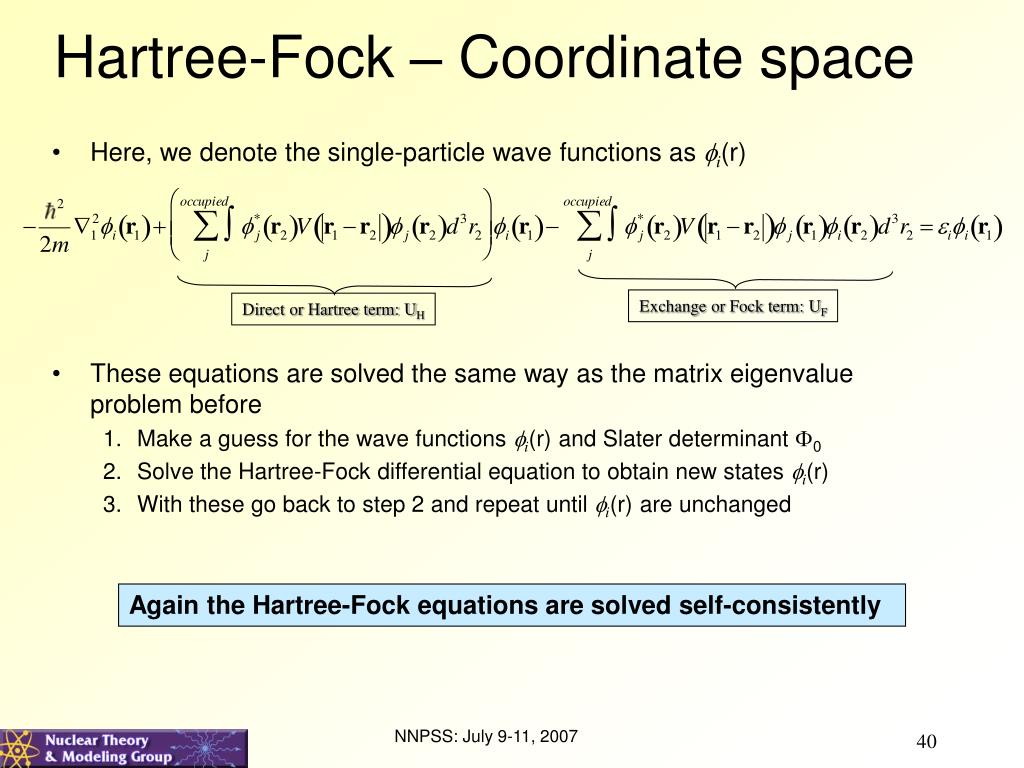 Hartree-Fock – Coordinate space

• Here, we denote the single-particle wave functions as $\phi_i$(r)

$-\frac{\hbar^2}{2m}\nabla_1^2\phi_i(\mathbf{r}_1)+\left(\sum_j^{occupied}\int\phi_j^*(\mathbf{r}_2)V(|\mathbf{r}_1-\mathbf{r}_2|)\phi_j(\mathbf{r}_2)d^3r_2\right)\phi_i(\mathbf{r}_1)-\sum_j^{occupied}\int\phi_j^*(\mathbf{r}_2)V(|\mathbf{r}_1-\mathbf{r}_2|)\phi_j(\mathbf{r}_1)\phi_i(\mathbf{r}_2)d^3r_2=\varepsilon_i\phi_i(\mathbf{r}_1)$

Direct or Hartree term: $U_H$

Exchange or Fock term: $U_F$

• These equations are solved the same way as the matrix eigenvalue problem before
1. Make a guess for the wave functions $\phi_i$(r) and Slater determinant $\Phi_0$
2. Solve the Hartree-Fock differential equation to obtain new states $\phi_i$(r)
3. With these go back to step 2 and repeat until $\phi_i$(r) are unchanged

Again the Hartree-Fock equations are solved self-consistently

Nuclear Theory & Modeling Group

NNPSS: July 9-11, 2007

40